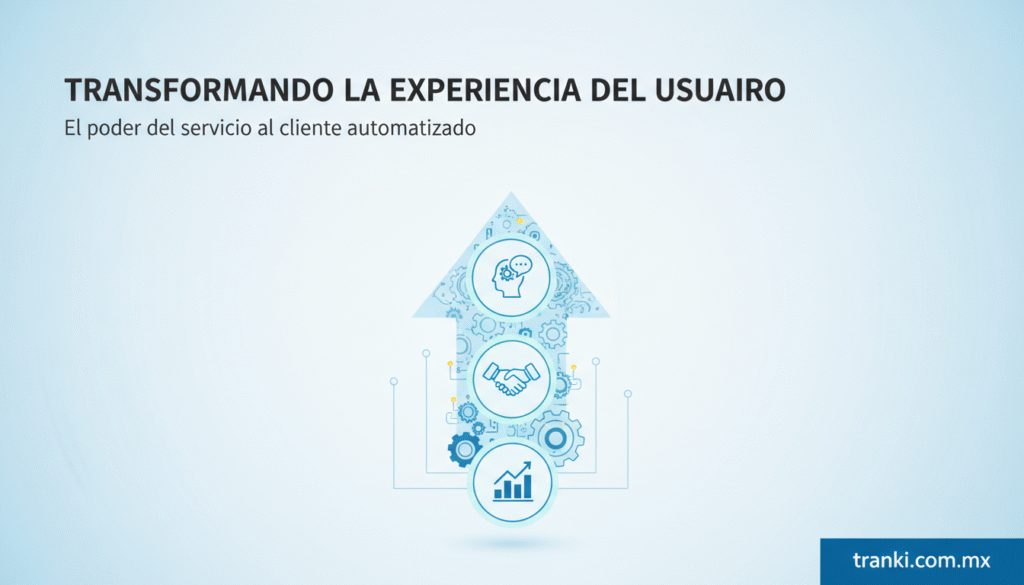 TRANSFORMANDO LA EXPERIENCIA DEL USUAIRO
El poder del servicio al cliente automatizado

tranki.com.mx